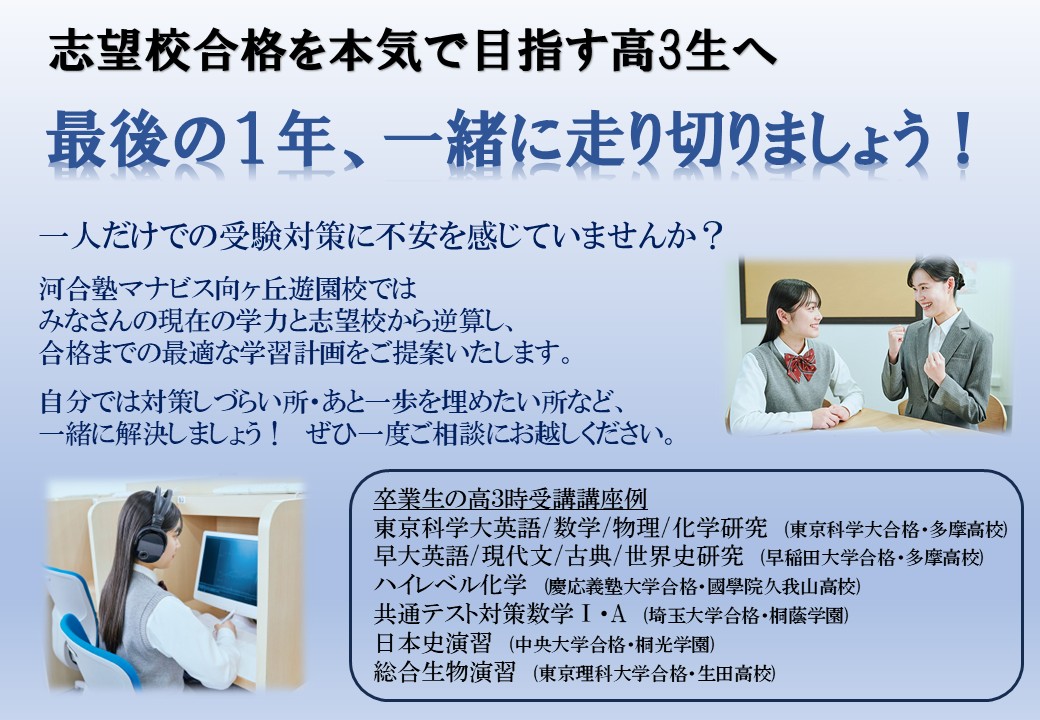 志望校合格を本気で目指す高3生へ

最後の1年、一緒に走り切りましょう！

一人だけでの受験対策に不安を感じていませんか？

河合塾マナビス向ヶ丘遊園校では
みなさんの現在の学力と志望校から逆算し、
合格までの最適な学習計画をご提案いたします。

自分では対策しづらい所・あと一歩を埋めたい所など、
一緒に解決しましょう！　ぜひ一度ご相談にお越しください。

卒業生の高3時受講講座例
東京科学大英語/数学/物理/化学研究 （東京科学大合格・多摩高校）
早大英語/現代文/古典/世界史研究 （早稲田大学合格・多摩高校）
ハイレベル化学 （慶応義塾大学合格・國學院久我山高校）
共通テスト対策数学Ⅰ・A （埼玉大学合格・桐蔭学園）
日本史演習 （中央大学合格・桐光学園）
総合生物演習 （東京理科大学合格・生田高校）